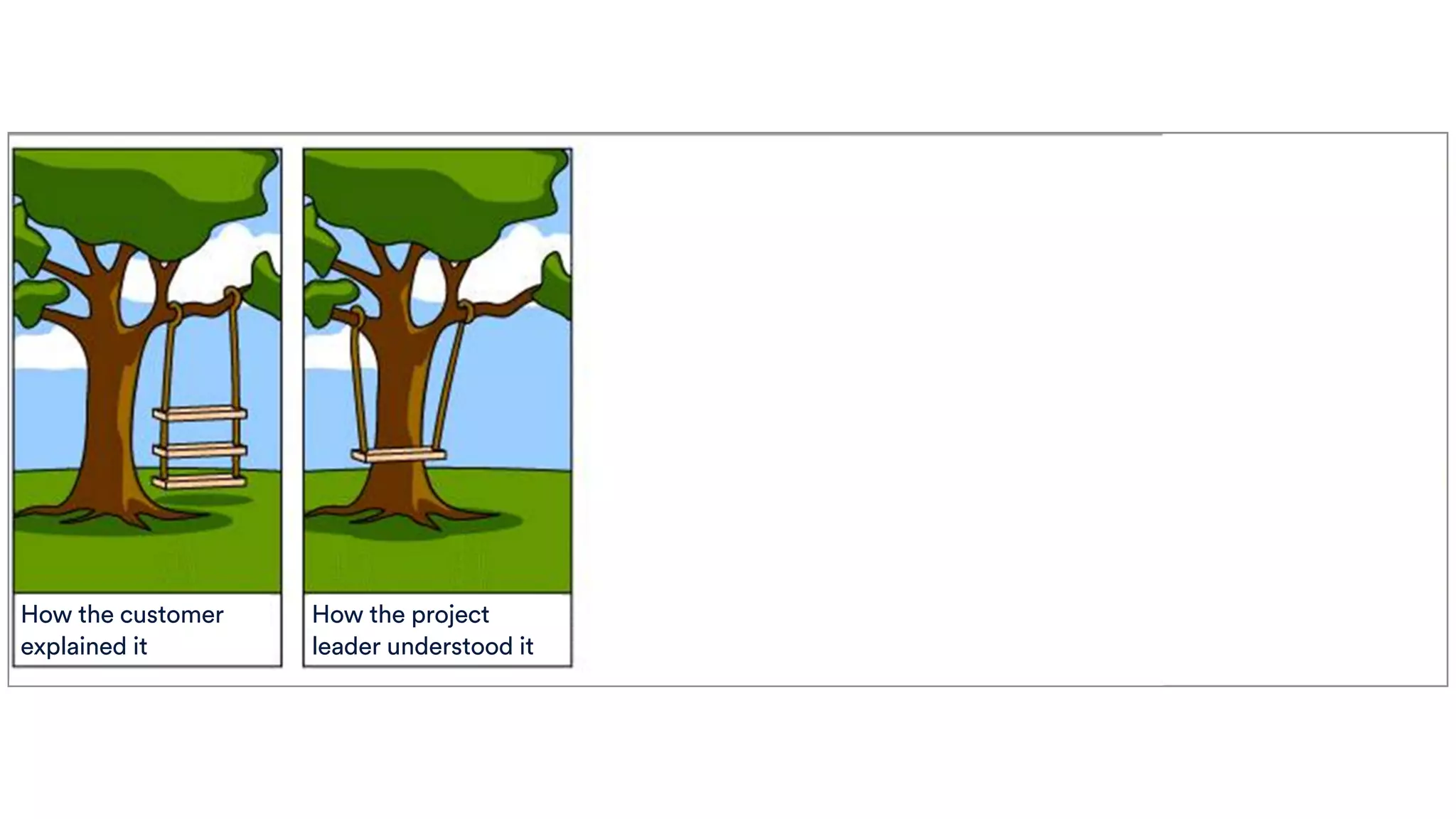 How the customer explained it

How the project leader understood it